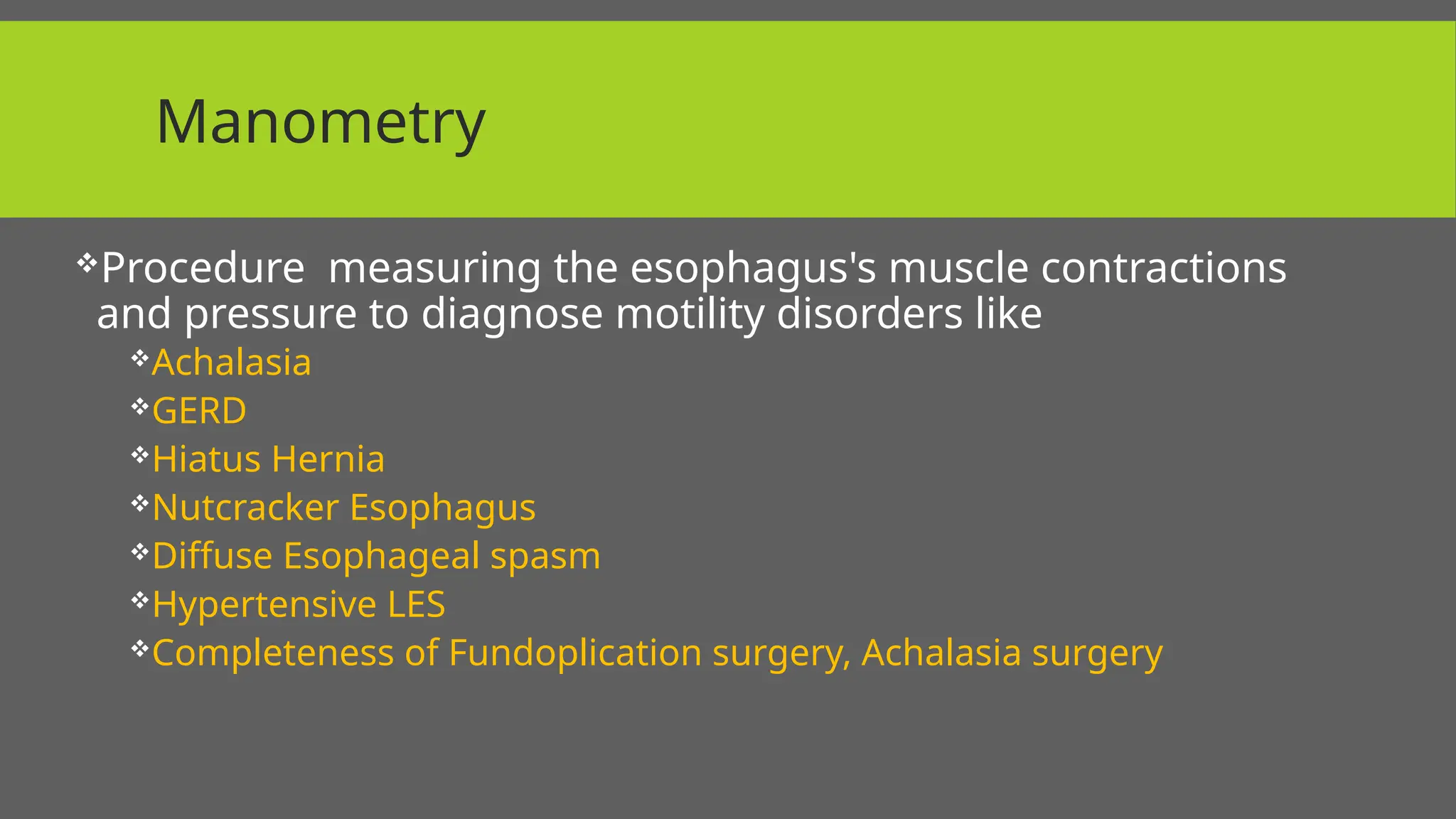 Manometry

❖Procedure  measuring the esophagus's muscle contractions and pressure to diagnose motility disorders like

❖Achalasia
❖GERD
❖Hiatus Hernia
❖Nutcracker Esophagus
❖Diffuse Esophageal spasm
❖Hypertensive LES
❖Completeness of Fundoplication surgery, Achalasia surgery